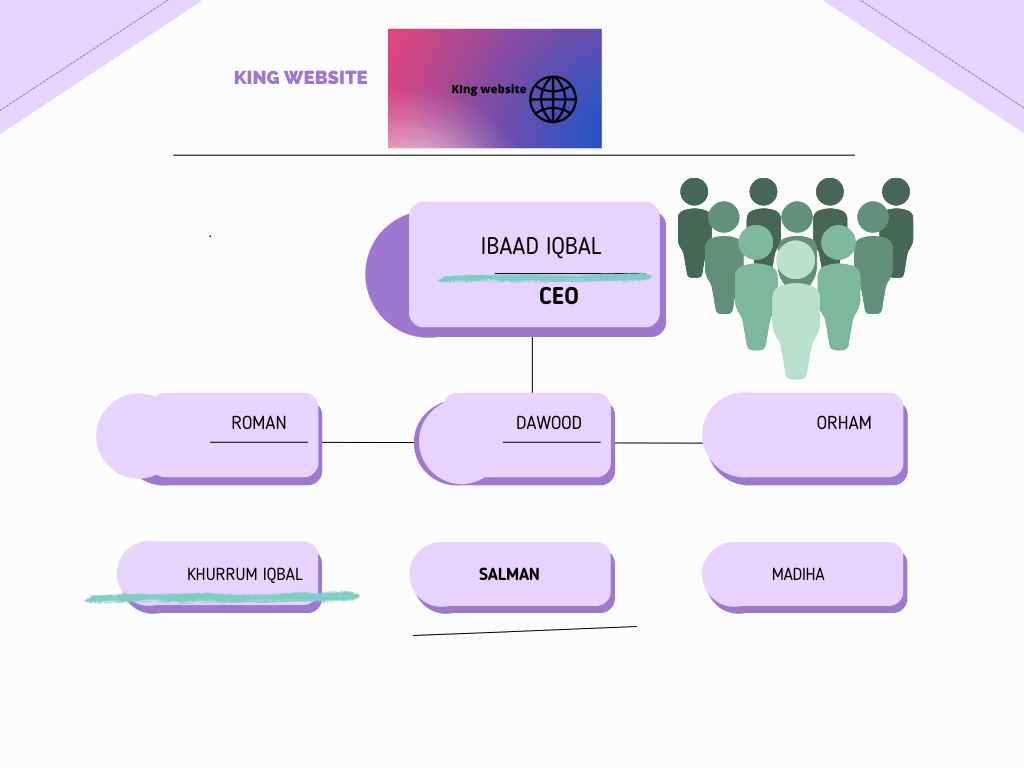 KING WEBSITE

KIng website

IBAAD IQBAL

CEO

ROMAN

DAWOOD

ORHAM

KHURRUM IQBAL

SALMAN

MADIHA